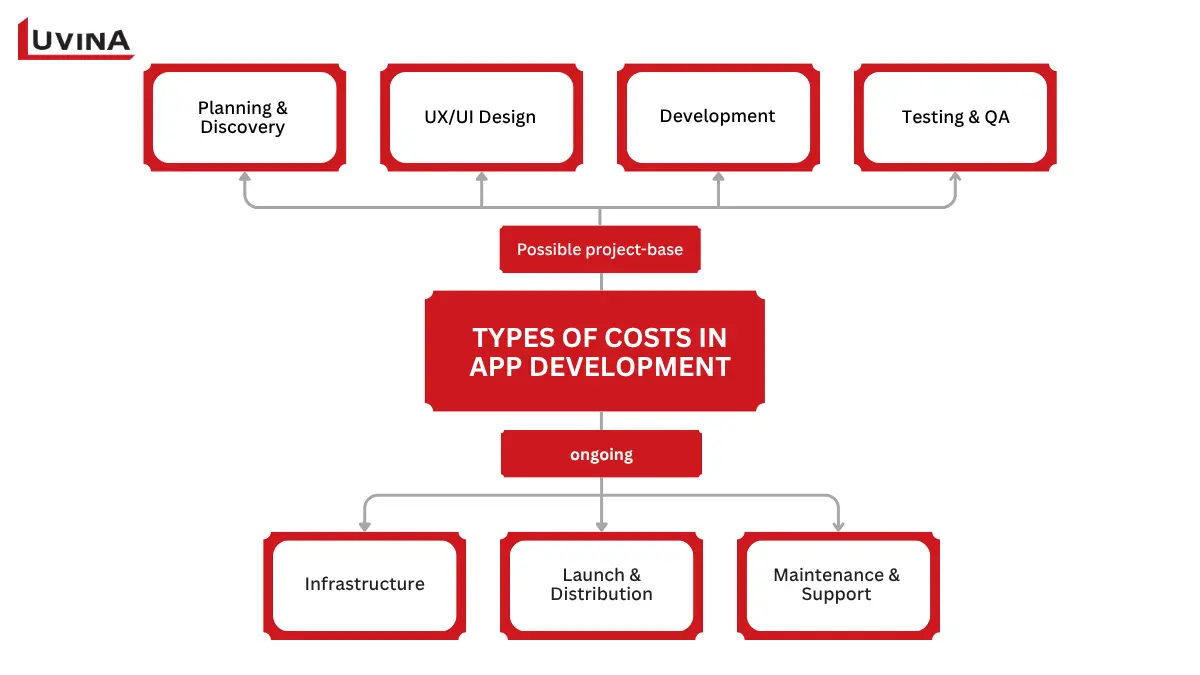 LUVINA

Planning & Discovery

UX/UI Design

Development

Testing & QA

Possible project-base

TYPES OF COSTS IN APP DEVELOPMENT

ongoing

Infrastructure

Launch & Distribution

Maintenance & Support